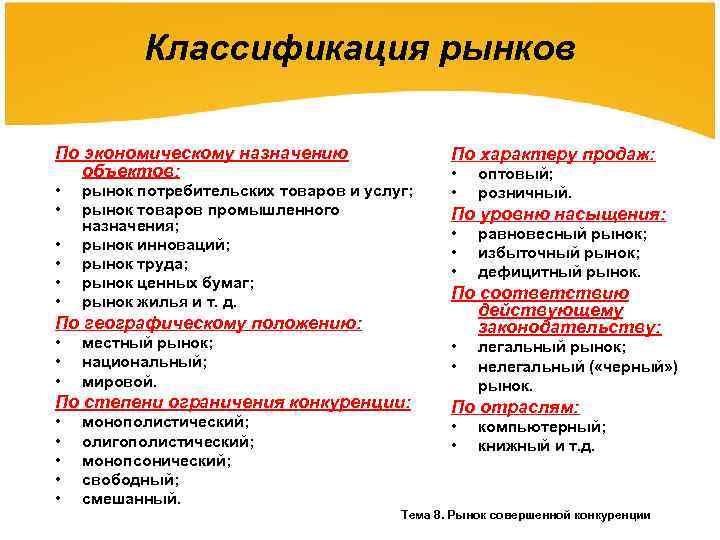 Классификация рынков

По экономическому назначению объектов:
• рынок потребительских товаров и услуг;
• рынок товаров промышленного назначения;
• рынок инноваций;
• рынок труда;
• рынок ценных бумаг;
• рынок жилья и т. д.
По географическому положению:
• местный рынок;
• национальный;
• мировой.
По степени ограничения конкуренции:
• монополистический;
• олигополистический;
• монопсонический;
• свободный;
• смешанный.

По характеру продаж:
• оптовый;
• розничный.
По уровню насыщения:
• равновесный рынок;
• избыточный рынок;
• дефицитный рынок.
По соответствию действующему законодательству:
• легальный рынок;
• нелегальный («черный») рынок.
По отраслям:
• компьютерный;
• книжный и т.д.

Тема 8. Рынок совершенной конкуренции